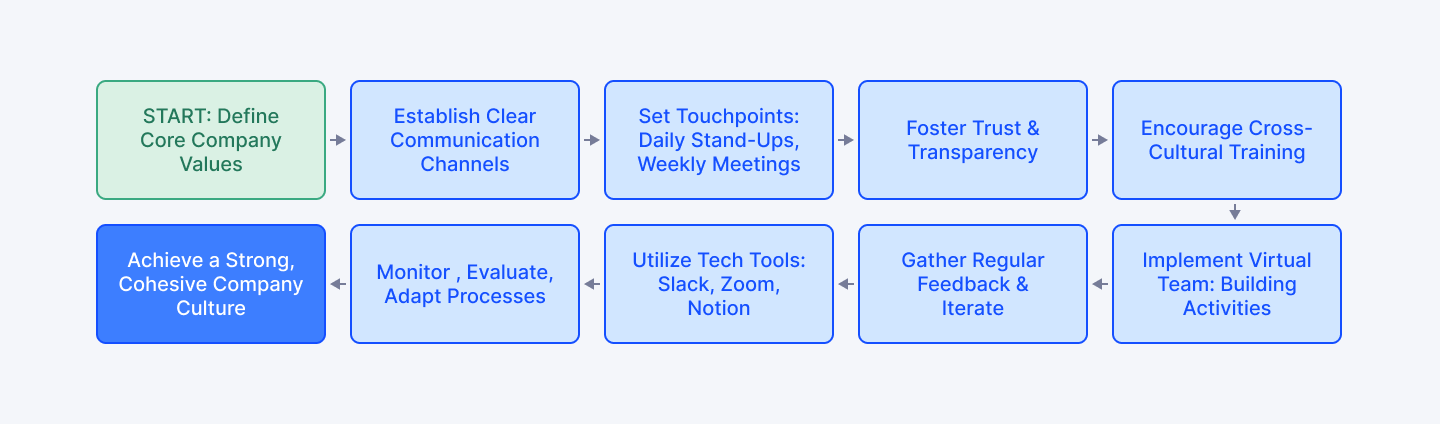 START: Define Core Company Values

Establish Clear Communication Channels

Set Touchpoints: Daily Stand-Ups, Weekly Meetings

Foster Trust & Transparency

Encourage Cross-Cultural Training

Implement Virtual Team: Building Activities

Gather Regular Feedback & Iterate

Utilize Tech Tools: Slack, Zoom, Notion

Monitor , Evaluate, Adapt Processes

Achieve a Strong, Cohesive Company Culture